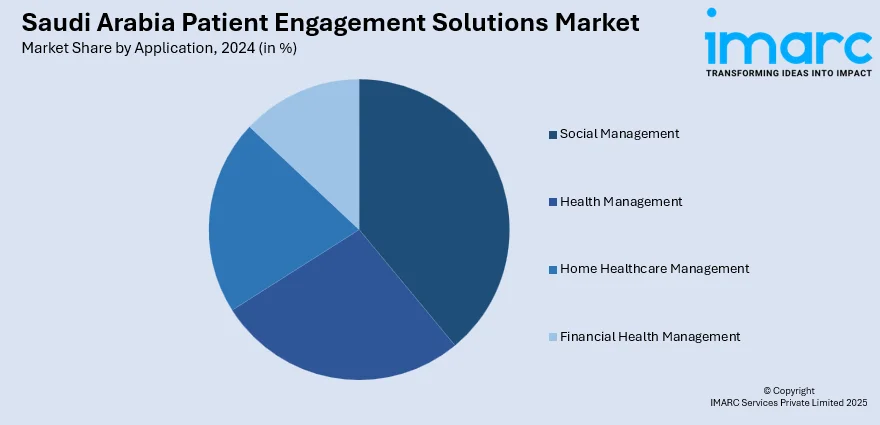 Saudi Arabia Patient Engagement Solutions Market
Market Share by Application, 2024 (in %)

imarc
TRANSFORMING IDEAS INTO IMPACT

Social Management
Health Management
Home Healthcare Management
Financial Health Management

© Copyright
IMARC Services Private Limited 2025